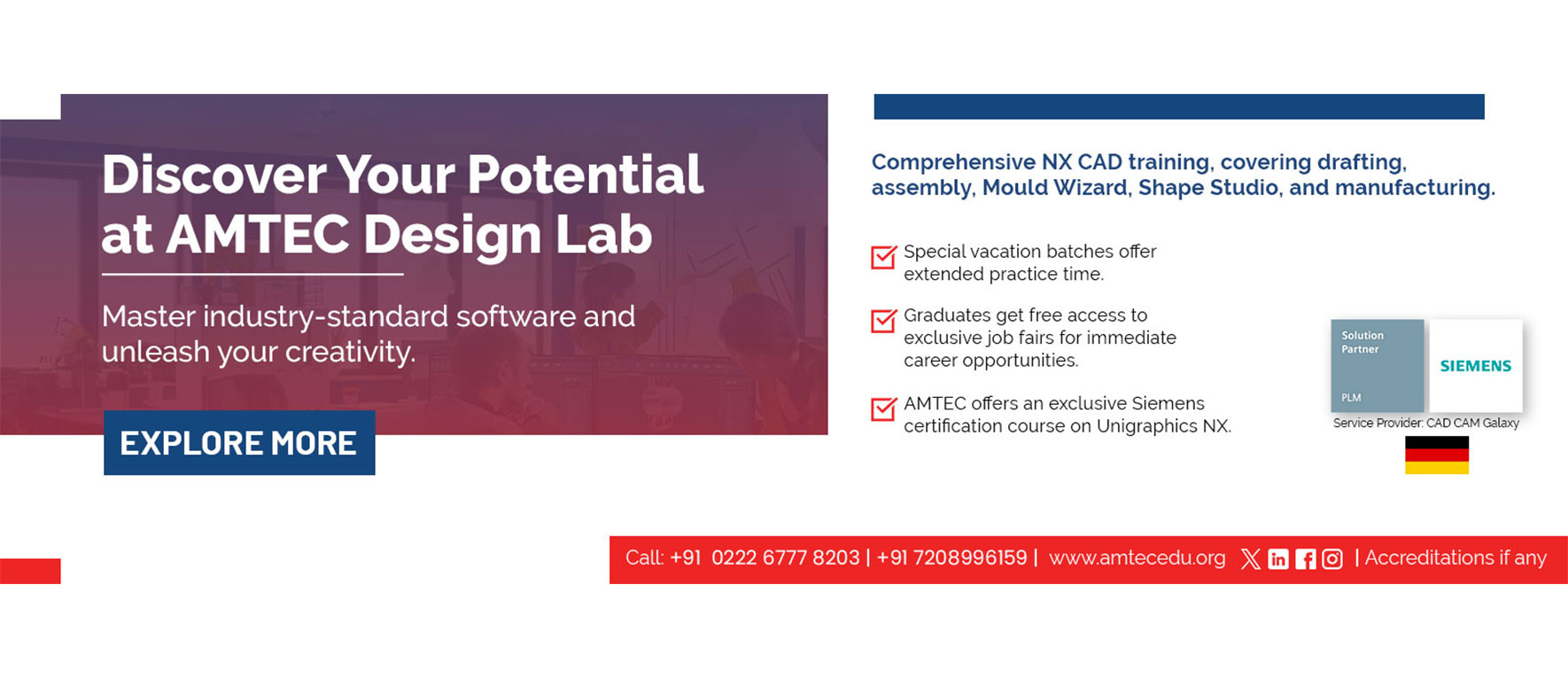 Discover Your Potential at AMTEC Design Lab

Master industry-standard software and unleash your creativity.

EXPLORE MORE

Comprehensive NX CAD training, covering drafting, assembly, Mould Wizard, Shape Studio, and manufacturing.

Special vacation batches offer extended practice time.

Graduates get free access to exclusive job fairs for immediate career opportunities.

AMTEC offers an exclusive Siemens certification course on Unigraphics NX.

Solution Partner
PLM
SIEMENS
Service Provider: CAD CAM Galaxy

Call: +91 0222 6777 8203 | +91 7208996159 | www.amtecedu.org | Accreditations if any